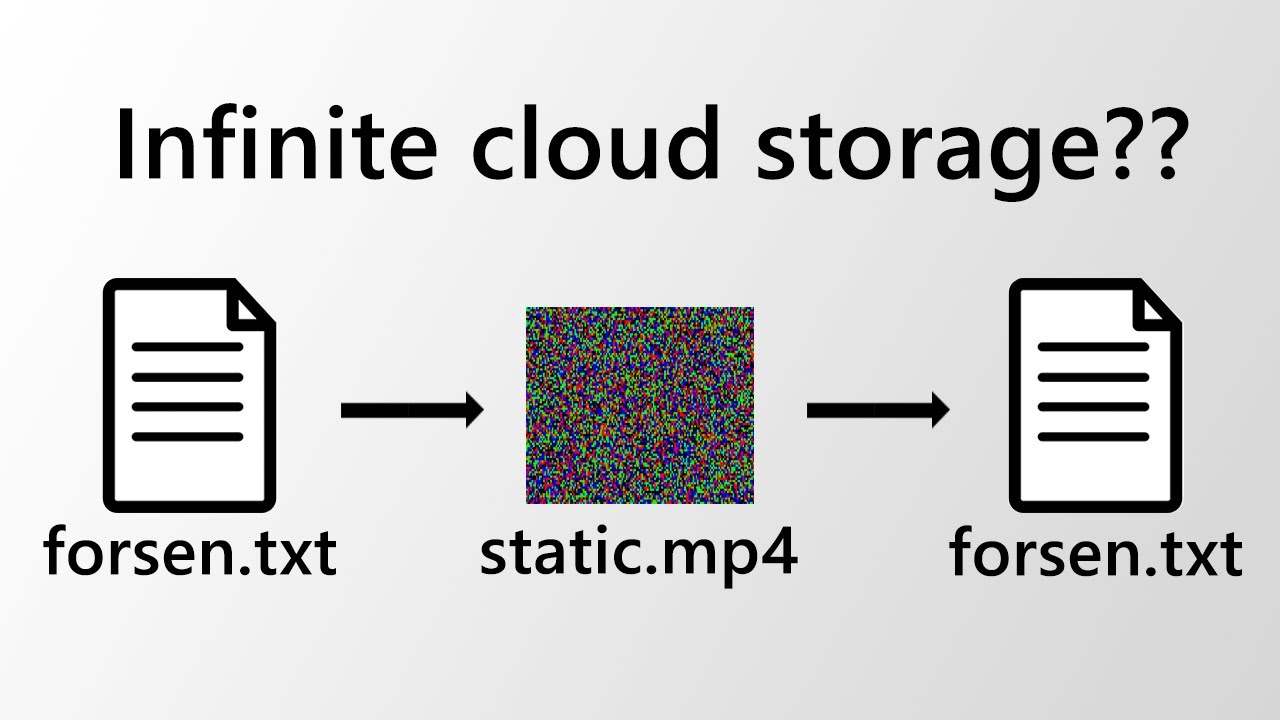 Infinite cloud storage??

forsen.txt

static.mp4

forsen.txt